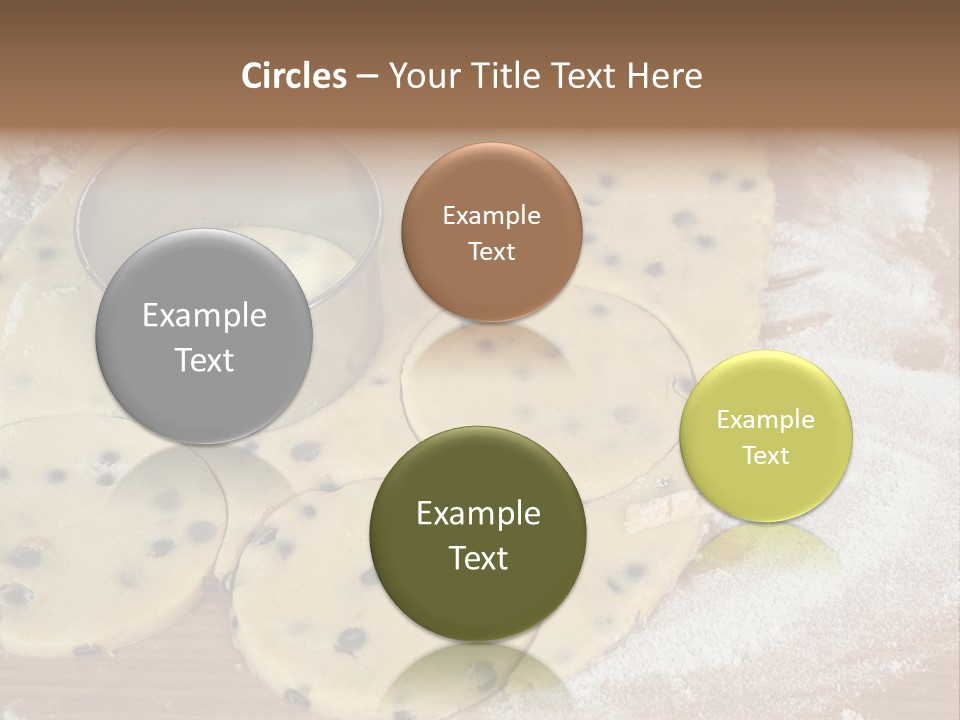 Circles – Your Title Text Here

Example Text

Example Text

Example Text

Example Text